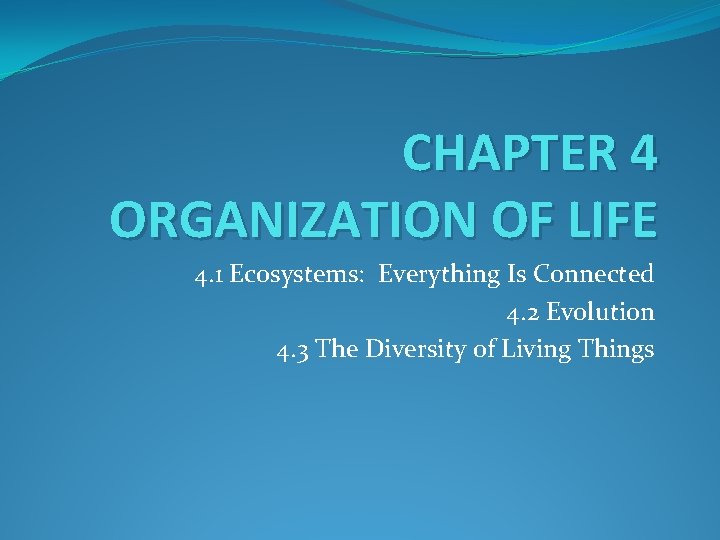 CHAPTER 4
ORGANIZATION OF LIFE

4.1 Ecosystems: Everything Is Connected
4.2 Evolution
4.3 The Diversity of Living Things